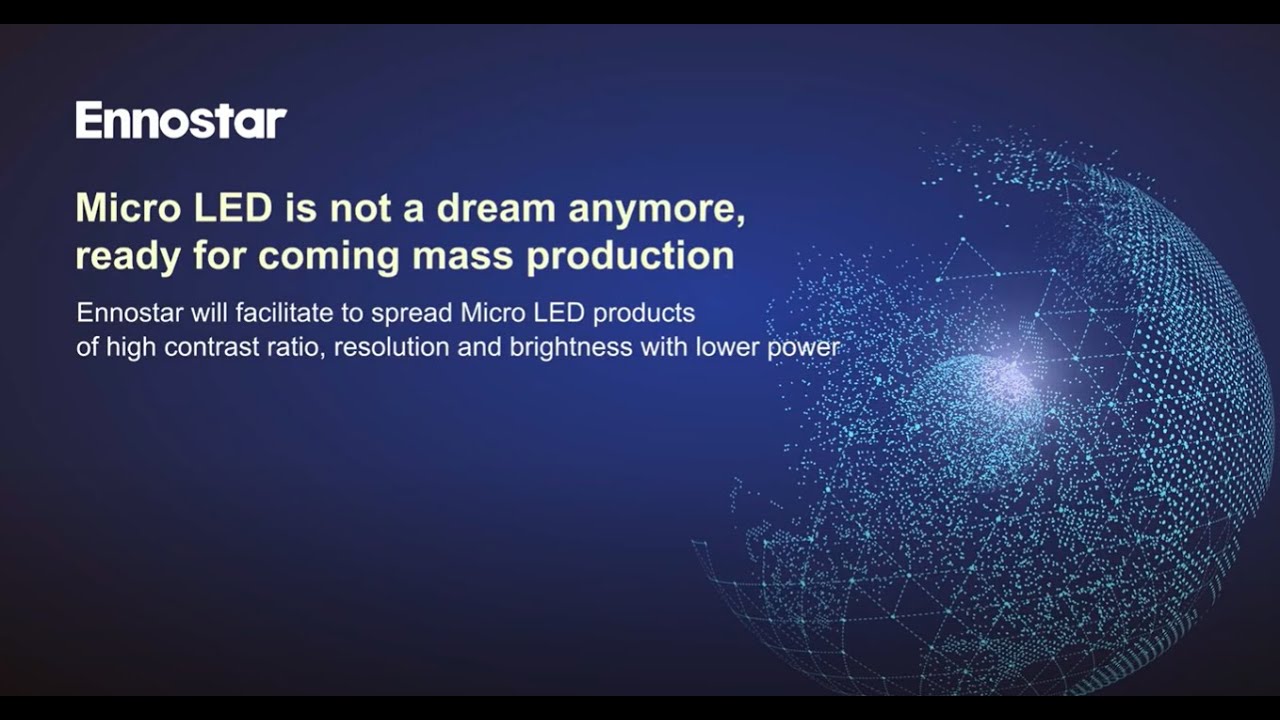 Ennostar

Micro LED is not a dream anymore, ready for coming mass production

Ennostar will facilitate to spread Micro LED products of high contrast ratio, resolution and brightness with lower power